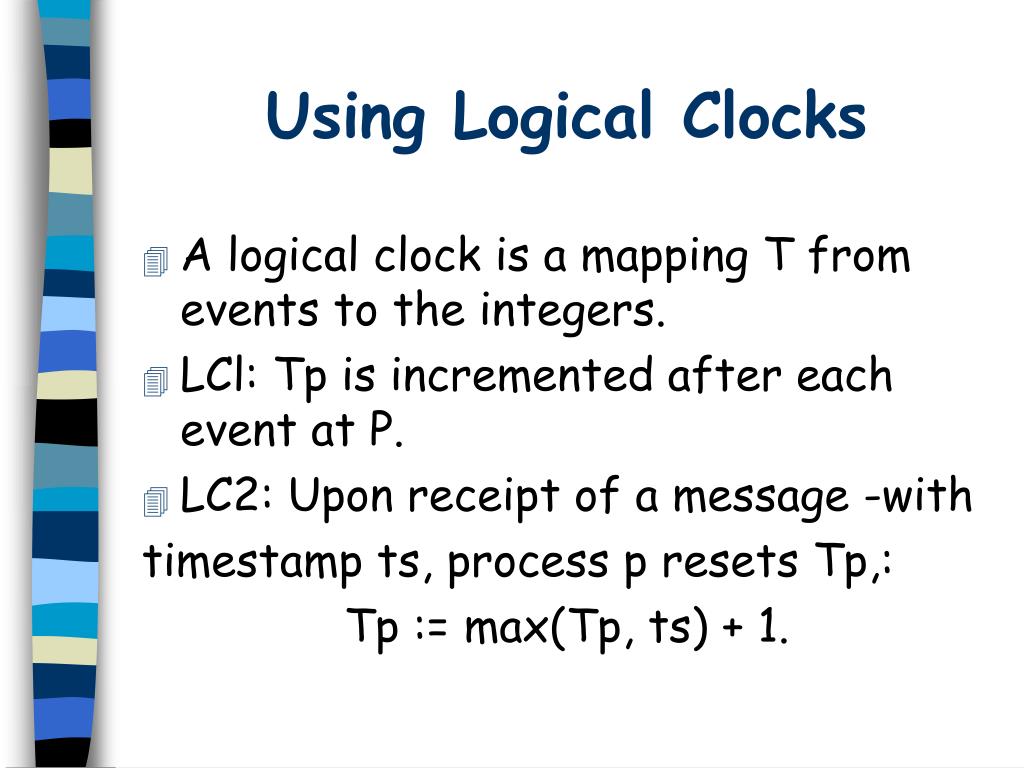 Using Logical Clocks

A logical clock is a mapping T from events to the integers.

LCl: Tp is incremented after each event at P.

LC2: Upon receipt of a message -with timestamp ts, process p resets Tp,:

Tp := max(Tp, ts) + 1.